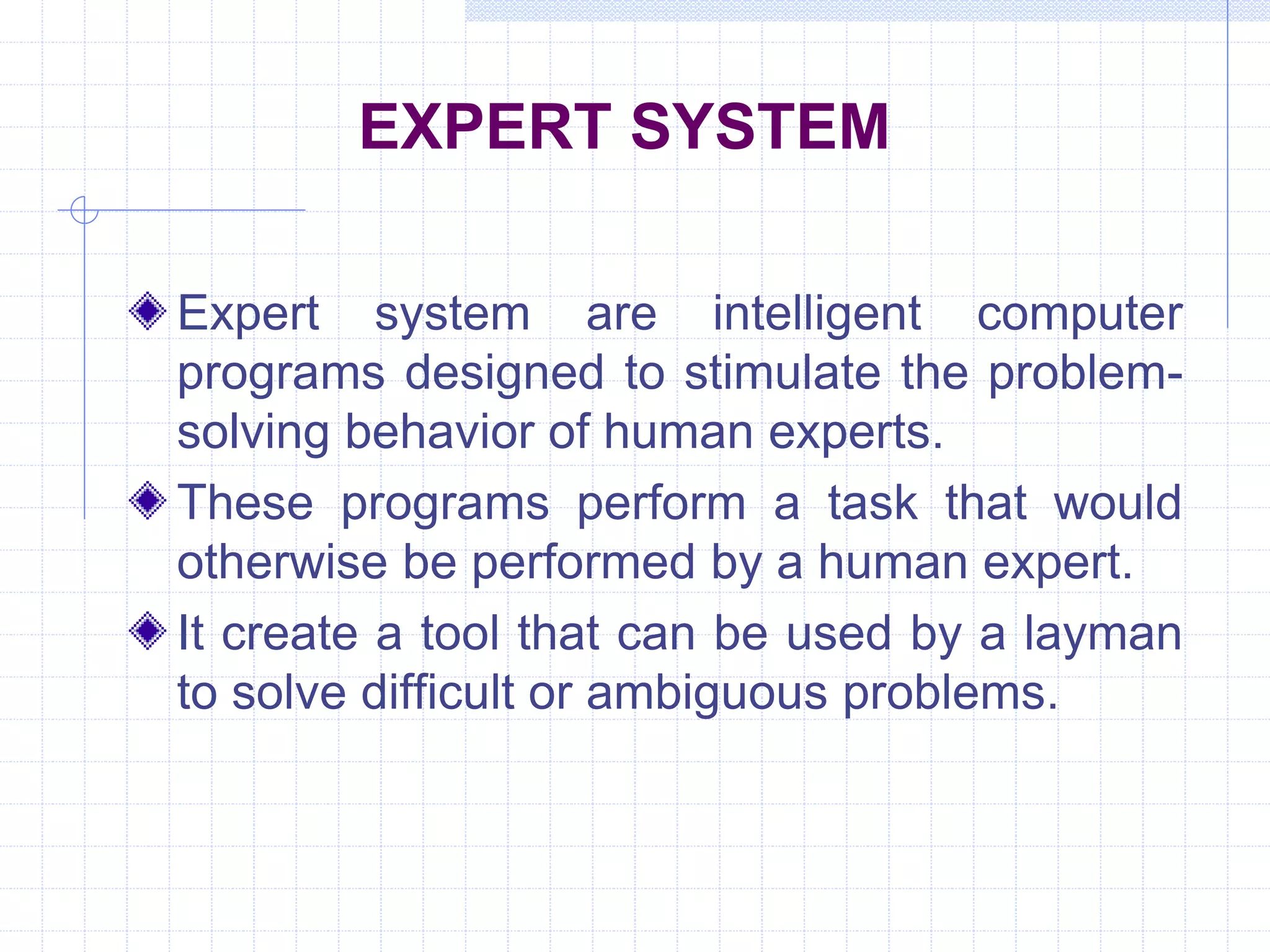 EXPERT SYSTEM

Expert system are intelligent computer programs designed to stimulate the problem-solving behavior of human experts.

These programs perform a task that would otherwise be performed by a human expert.

It create a tool that can be used by a layman to solve difficult or ambiguous problems.